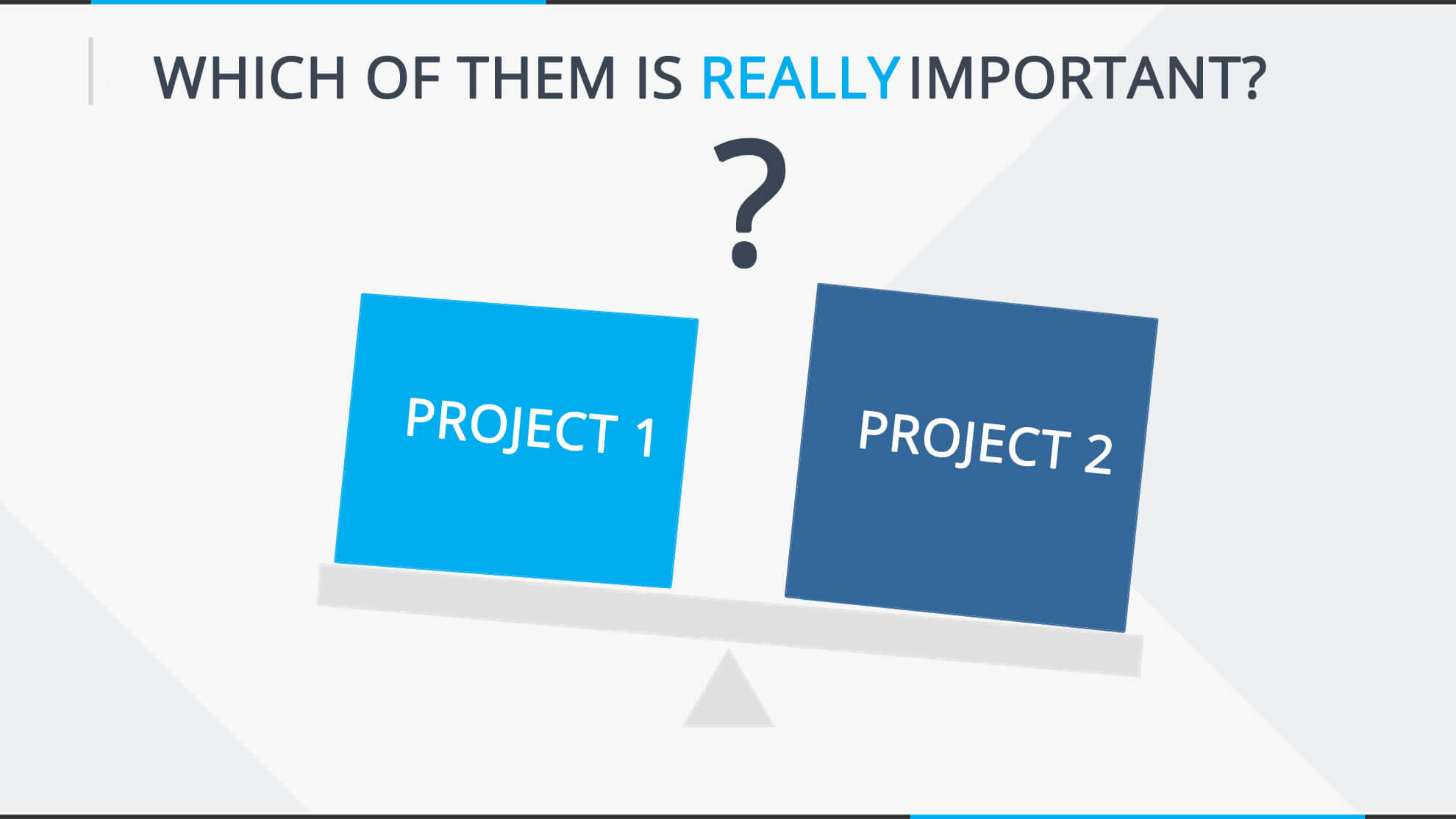 WHICH OF THEM IS REALLY IMPORTANT?

?

PROJECT 1

PROJECT 2